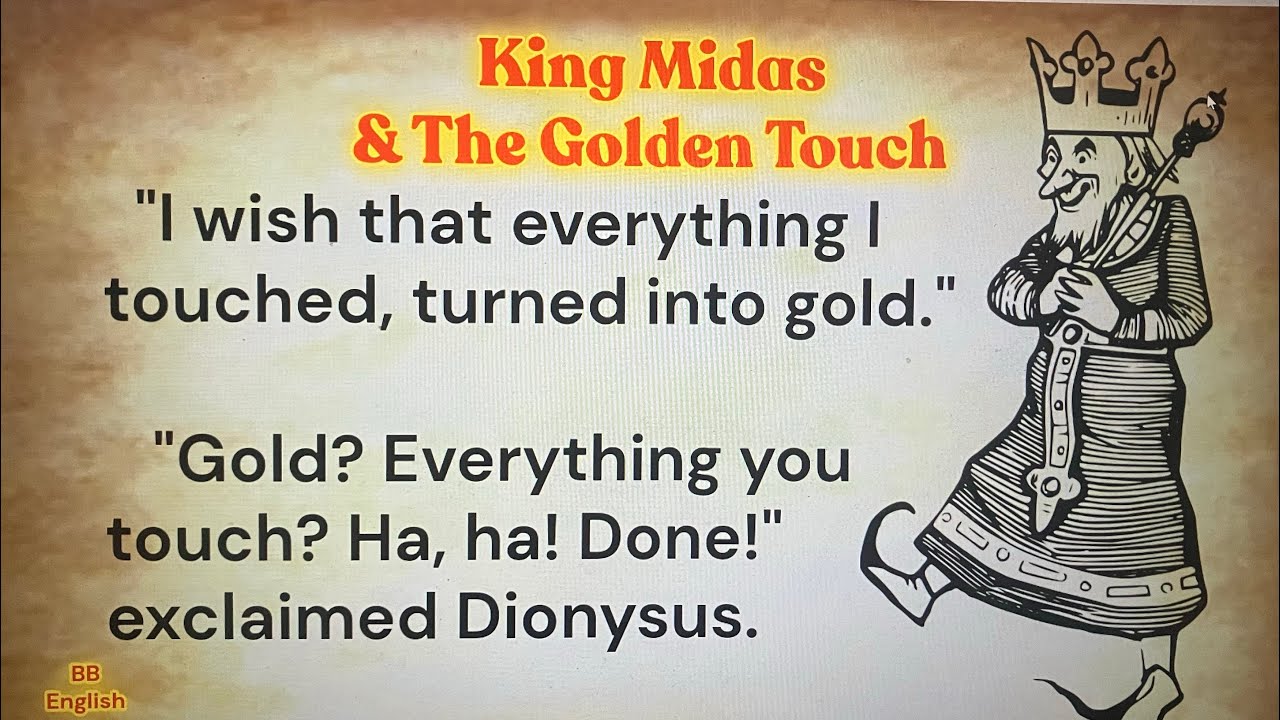 King Midas
& The Golden Touch

"I wish that everything I touched, turned into gold."

"Gold? Everything you touch? Ha, ha! Done!" exclaimed Dionysus.

BB
English